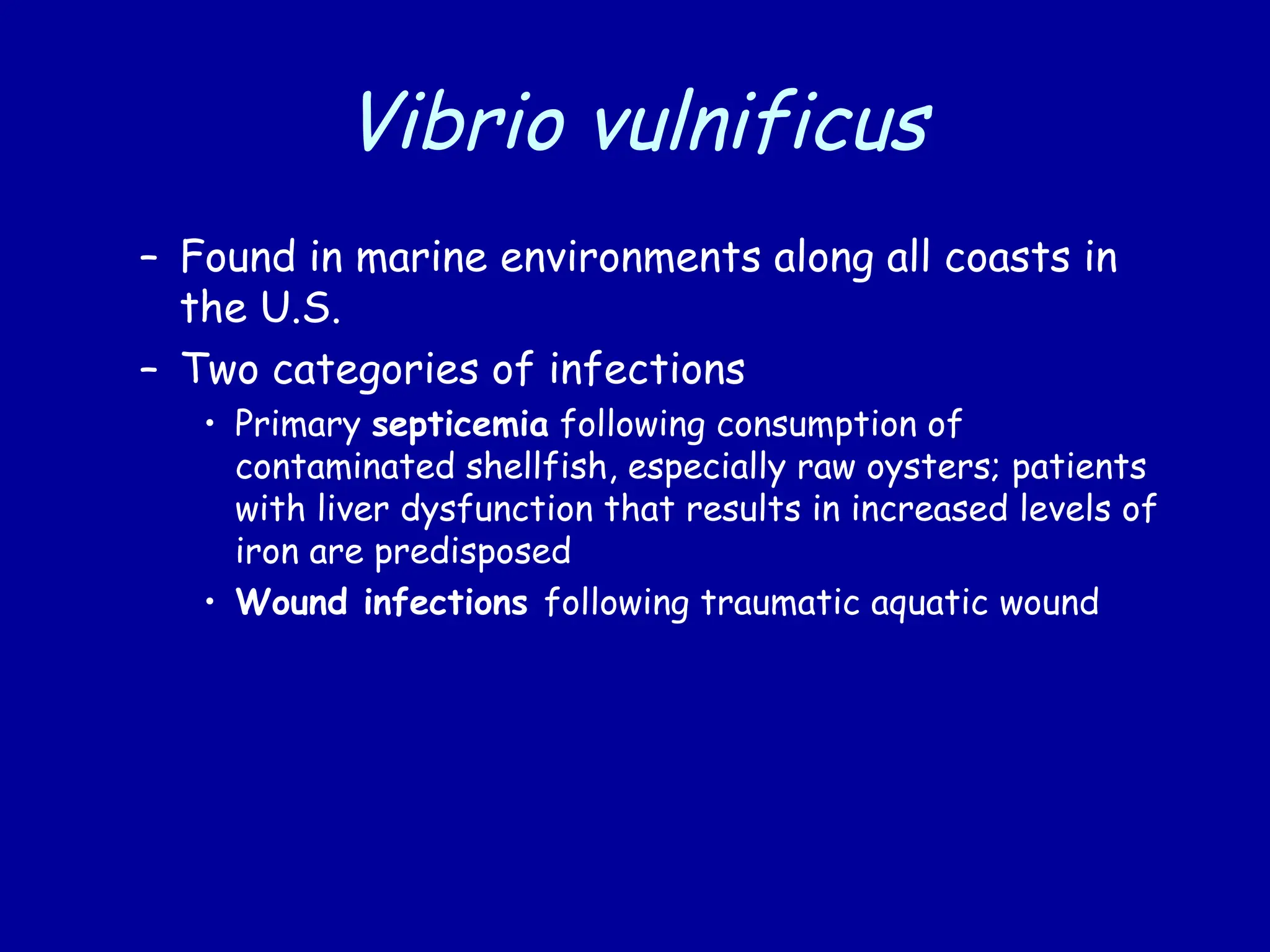 Vibrio vulnificus

– Found in marine environments along all coasts in the U.S.

– Two categories of infections

• Primary septicemia following consumption of contaminated shellfish, especially raw oysters; patients with liver dysfunction that results in increased levels of iron are predisposed

• Wound infections following traumatic aquatic wound